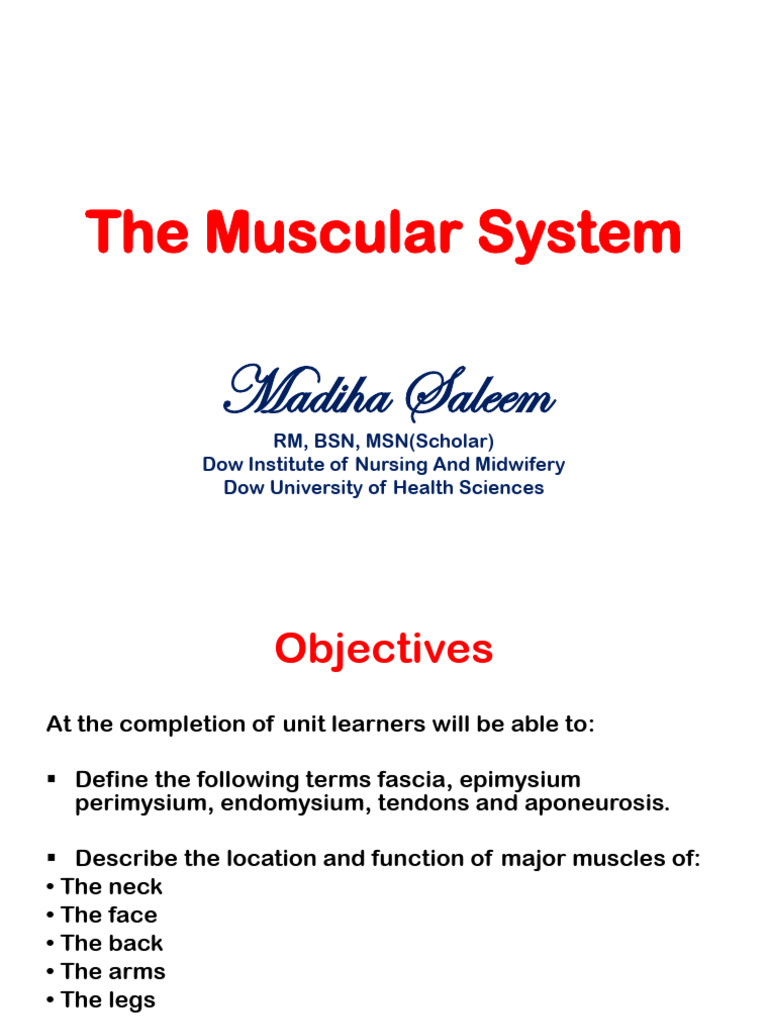 The Muscular System

Madiha Saleem

RM, BSN, MSN(Scholar)
Dow Institute of Nursing And Midwifery
Dow University of Health Sciences

Objectives

At the completion of unit learners will be able to:

▪ Define the following terms fascia, epimysium perimysium, endomysium, tendons and aponeurosis.

▪ Describe the location and function of major muscles of:
• The neck
• The face
• The back
• The arms
• The legs